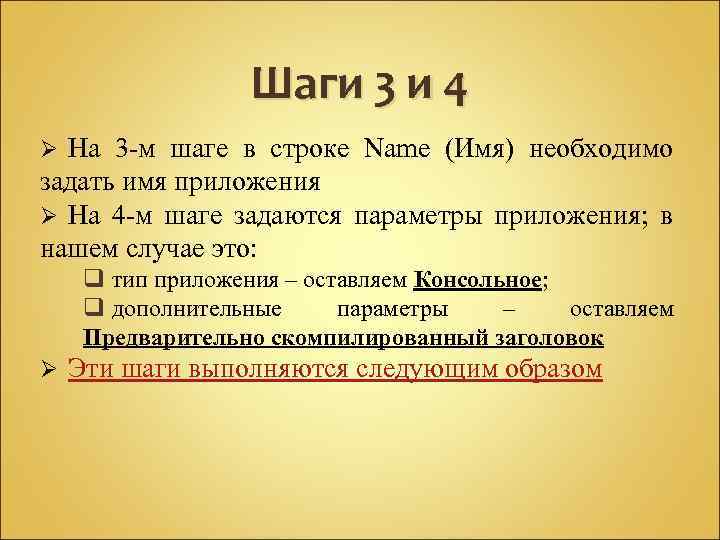 Шаги 3 и 4

➢ На 3-м шаге в строке Name (Имя) необходимо задать имя приложения

➢ На 4-м шаге задаются параметры приложения; в нашем случае это:

❑ тип приложения – оставляем Консольное;

❑ дополнительные параметры – оставляем Предварительно скомпилированный заголовок

➢ Эти шаги выполняются следующим образом